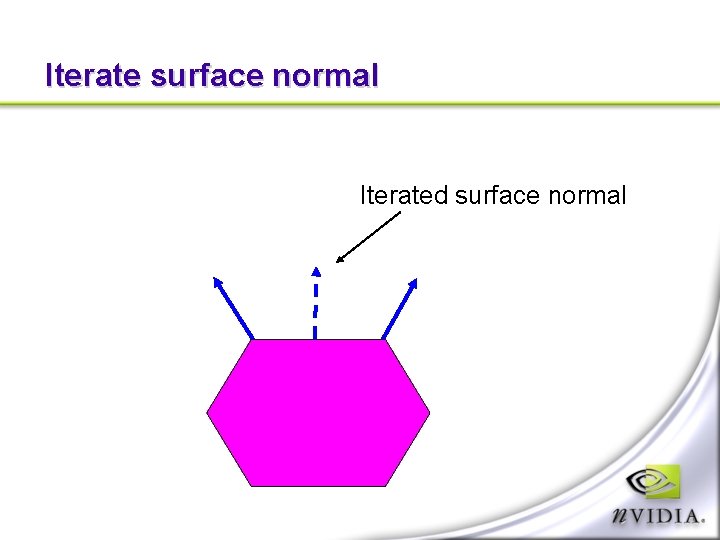 Iterate surface normal

Iterated surface normal

nVIDIA.